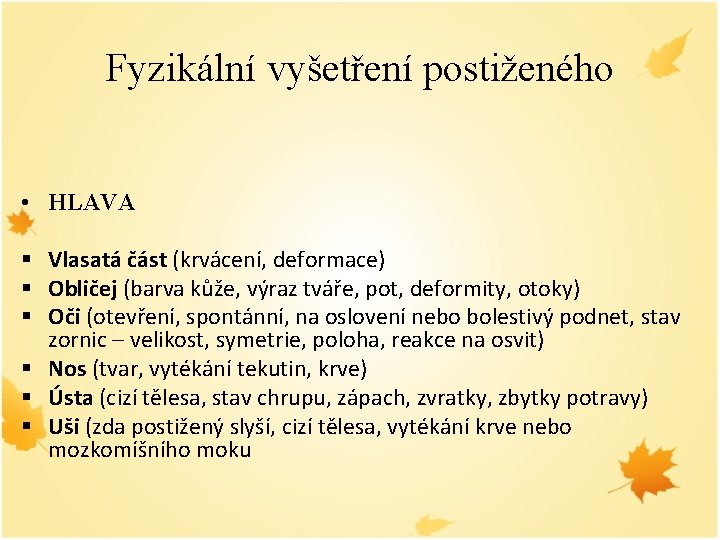 Fyzikální vyšetření postiženého

• HLAVA

▪ Vlasatá část (krvácení, deformace)
▪ Obličej (barva kůže, výraz tváře, pot, deformity, otoky)
▪ Oči (otevření, spontánní, na oslovení nebo bolestivý podnet, stav zornic – velikost, symetrie, poloha, reakce na osvit)
▪ Nos (tvar, vytékání tekutin, krve)
▪ Ústa (cizí tělesa, stav chrupu, zápach, zvratky, zbytky potravy)
▪ Uši (zda postižený slyší, cizí tělesa, vytékání krve nebo mozkomíšního moku